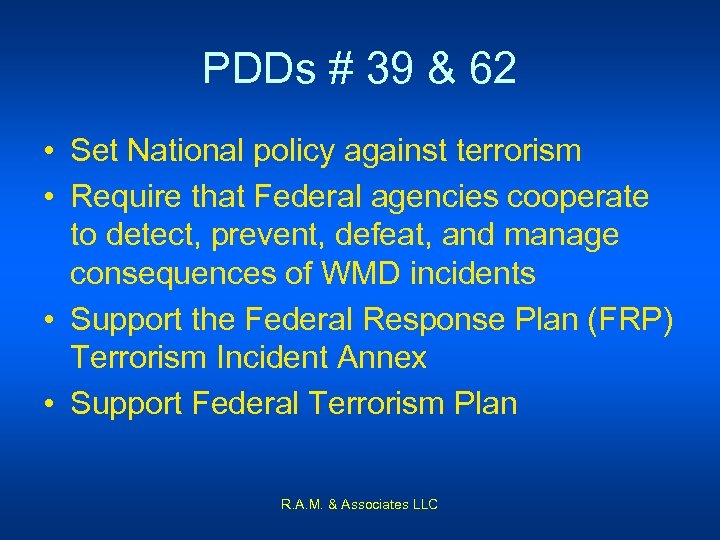 PDDs # 39 & 62

• Set National policy against terrorism
• Require that Federal agencies cooperate to detect, prevent, defeat, and manage consequences of WMD incidents
• Support the Federal Response Plan (FRP) Terrorism Incident Annex
• Support Federal Terrorism Plan

R.A.M. & Associates LLC